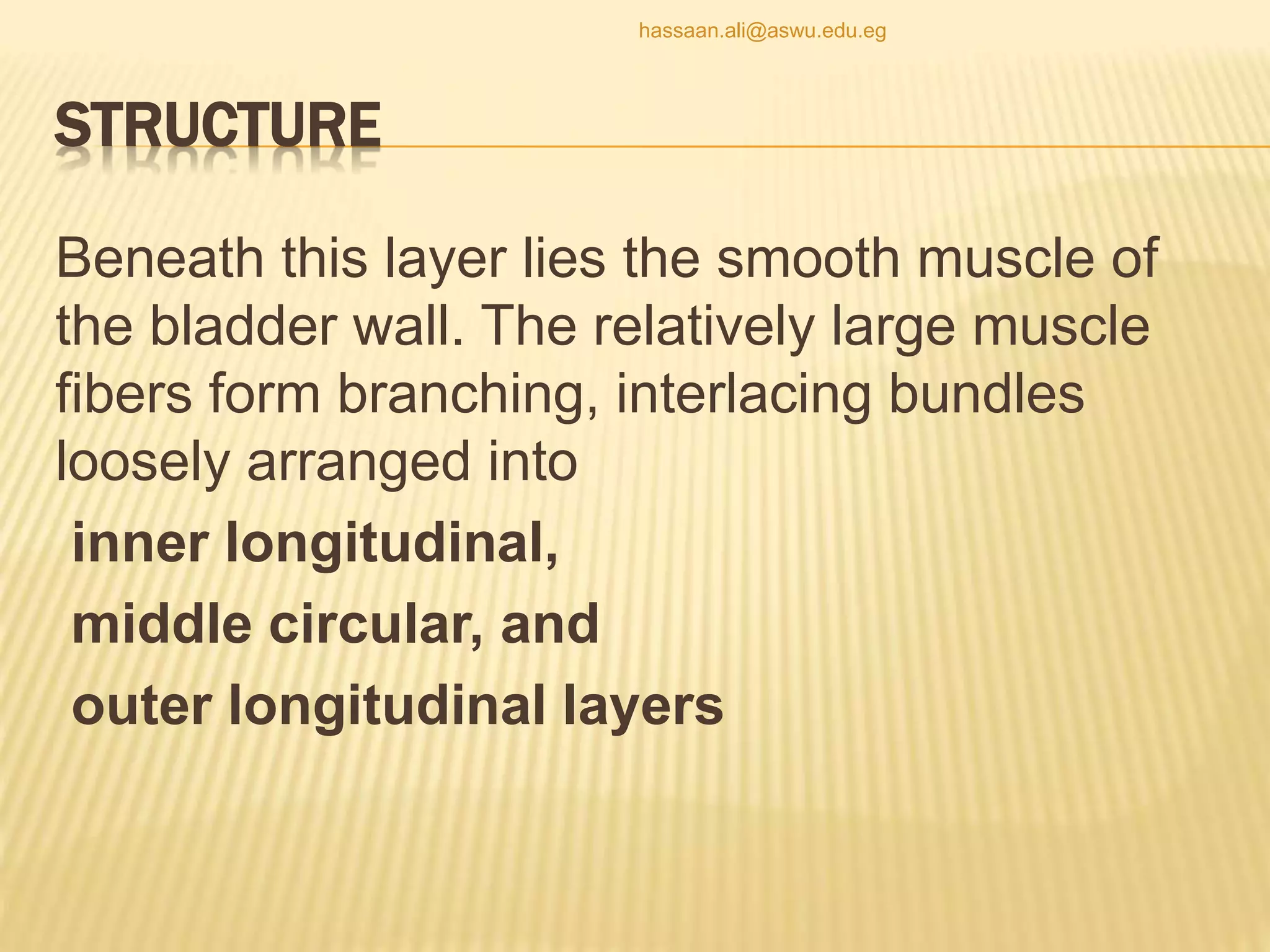 hassaan.ali@aswu.edu.eg

STRUCTURE

Beneath this layer lies the smooth muscle of the bladder wall. The relatively large muscle fibers form branching, interlacing bundles loosely arranged into

inner longitudinal,

middle circular, and

outer longitudinal layers